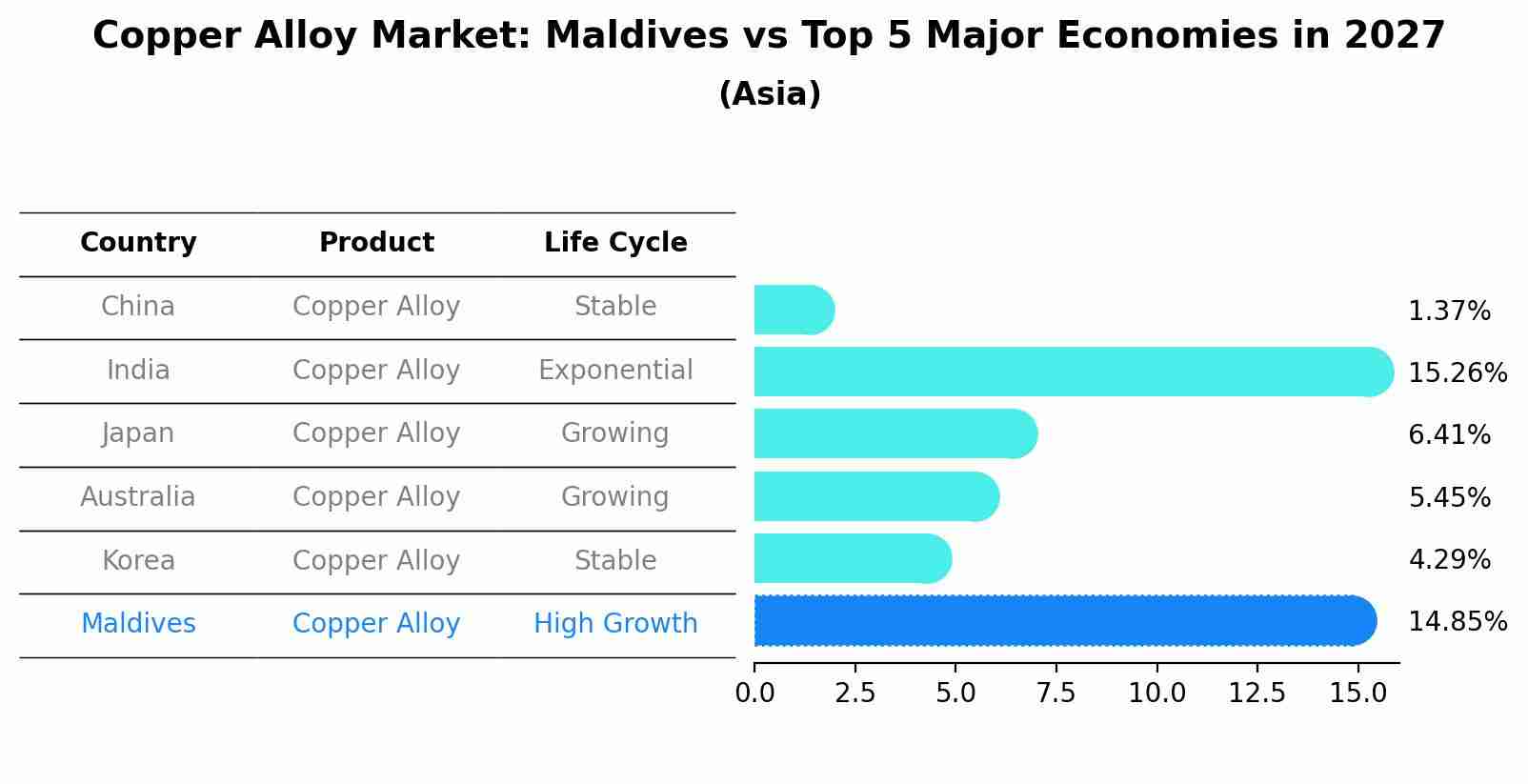 Copper Alloy Market: Maldives vs Top 5 Major Economies in 2027
(Asia)

| Country | Product | Life Cycle |
|---|---|---|
| China | Copper Alloy | Stable |
| India | Copper Alloy | Exponential |
| Japan | Copper Alloy | Growing |
| Australia | Copper Alloy | Growing |
| Korea | Copper Alloy | Stable |
| Maldives | Copper Alloy | High Growth |

1.37%
15.26%
6.41%
5.45%
4.29%
14.85%

0.0 2.5 5.0 7.5 10.0 12.5 15.0